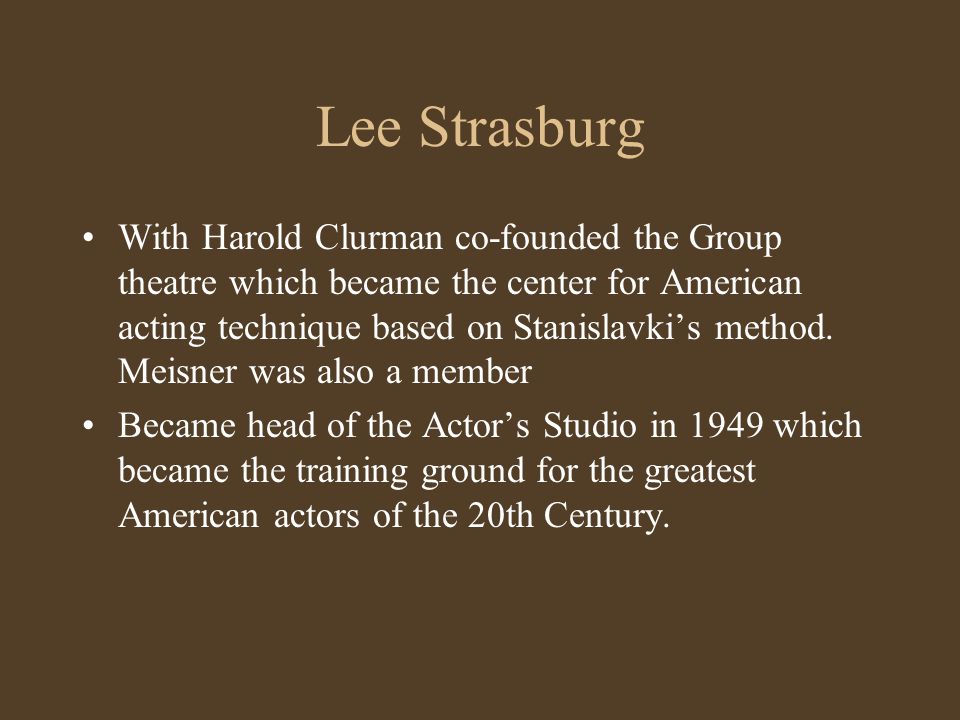 Lee Strasburg

• With Harold Clurman co-founded the Group theatre which became the center for American acting technique based on Stanislavki’s method. Meisner was also a member

• Became head of the Actor’s Studio in 1949 which became the training ground for the greatest American actors of the 20th Century.